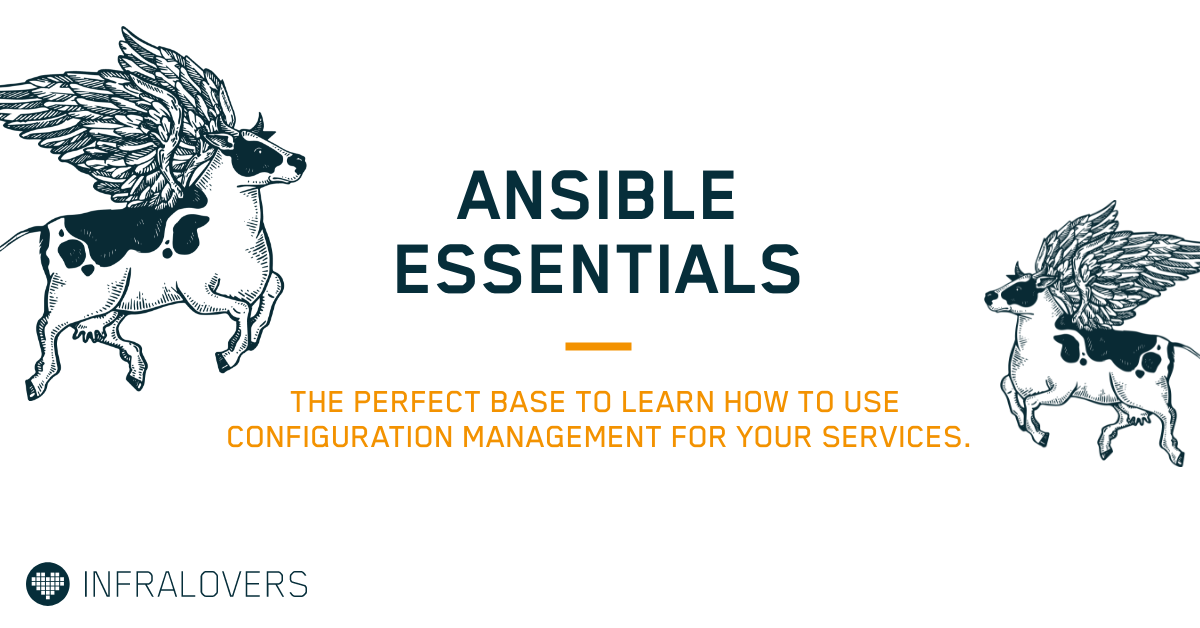 ANSIBLE ESSENTIALS

THE PERFECT BASE TO LEARN HOW TO USE CONFIGURATION MANAGEMENT FOR YOUR SERVICES.

INFRALOVERS